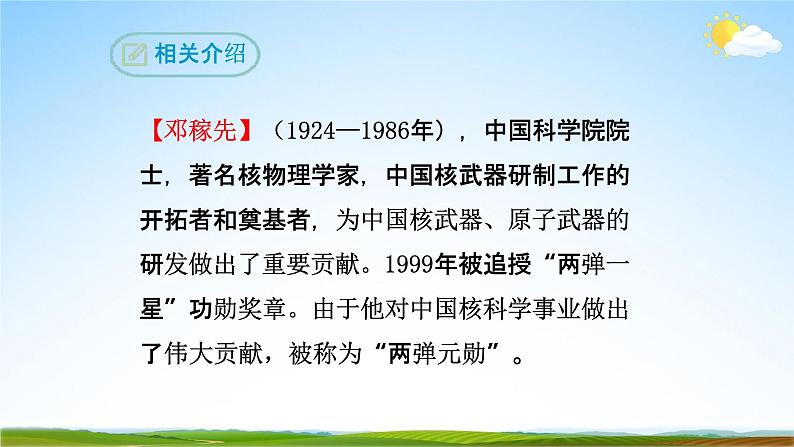 相关介绍

【邓稼先】（1924—1986年），中国科学院院士，著名核物理学家，中国核武器研制工作的开拓者和奠基者，为中国核武器、原子武器的研发做出了重要贡献。1999年被追授“两弹一星”功勋奖章。由于他对中国核科学事业做出了伟大贡献，被称为“两弹元勋”。